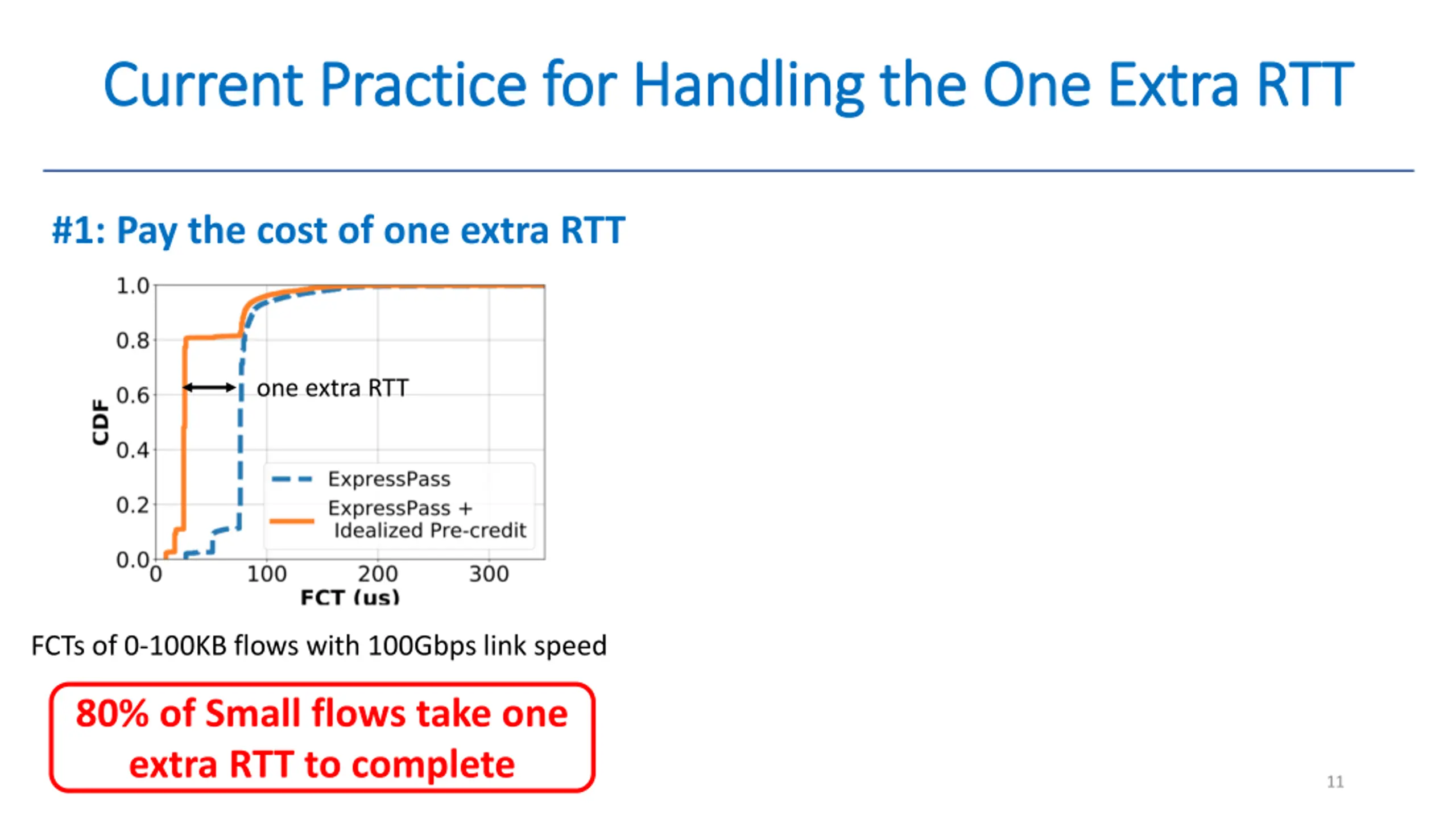 Current Practice for Handling the One Extra RTT

#1: Pay the cost of one extra RTT

1.0
0.8
0.6
0.4
0.2
0.0
CDF
one extra RTT
ExpressPass
ExpressPass + Idealized Pre-credit
0
100
200
300
FCT (us)

FCTs of 0-100KB flows with 100Gbps link speed

80% of Small flows take one extra RTT to complete

11